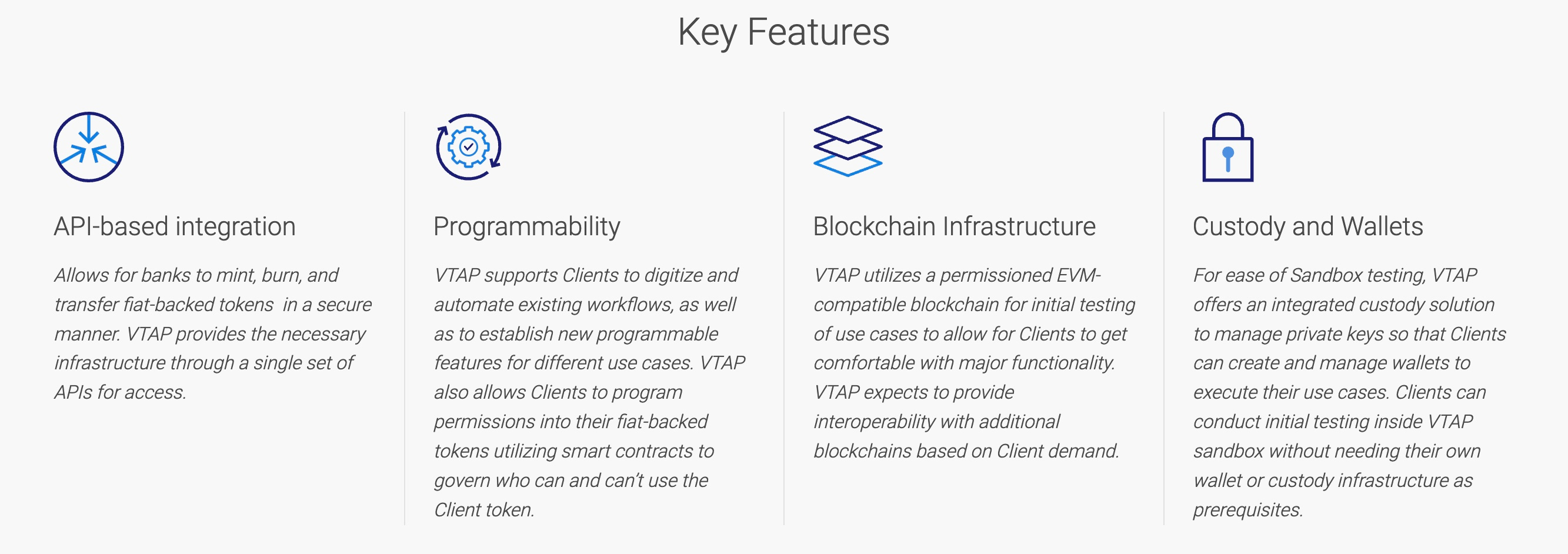 Key Features

API-based integration

Allows for banks to mint, burn, and transfer fiat-backed tokens in a secure manner. VTAP provides the necessary infrastructure through a single set of APIs for access.

Programmability

VTAP supports Clients to digitize and automate existing workflows, as well as to establish new programmable features for different use cases. VTAP also allows Clients to program permissions into their fiat-backed tokens utilizing smart contracts to govern who can and can't use the Client token.

Blockchain Infrastructure

VTAP utilizes a permissioned EVM-compatible blockchain for initial testing of use cases to allow for Clients to get comfortable with major functionality. VTAP expects to provide interoperability with additional blockchains based on Client demand.

Custody and Wallets

For ease of Sandbox testing, VTAP offers an integrated custody solution to manage private keys so that Clients can create and manage wallets to execute their use cases. Clients can conduct initial testing inside VTAP sandbox without needing their own wallet or custody infrastructure as prerequisites.